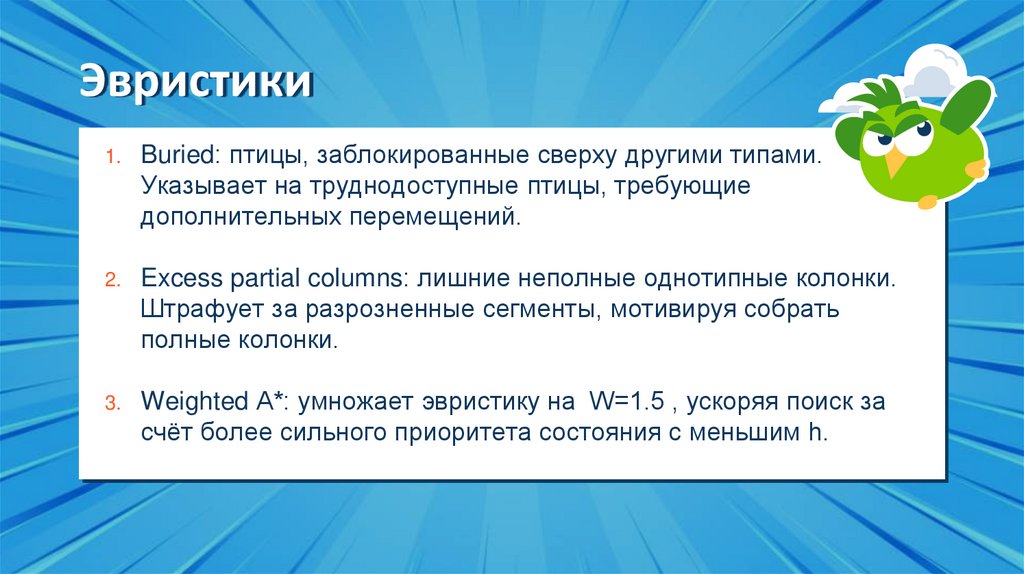 Эвристики

1. Buried: птицы, заблокированные сверху другими типами. Указывает на труднодоступные птицы, требующие дополнительных перемещений.

2. Excess partial columns: лишние неполные однотипные колонки. Штрафует за разрозненные сегменты, мотивируя собрать полные колонки.

3. Weighted A*: умножает эвристику на W=1.5 , ускоряя поиск за счёт более сильного приоритета состояния с меньшим h.